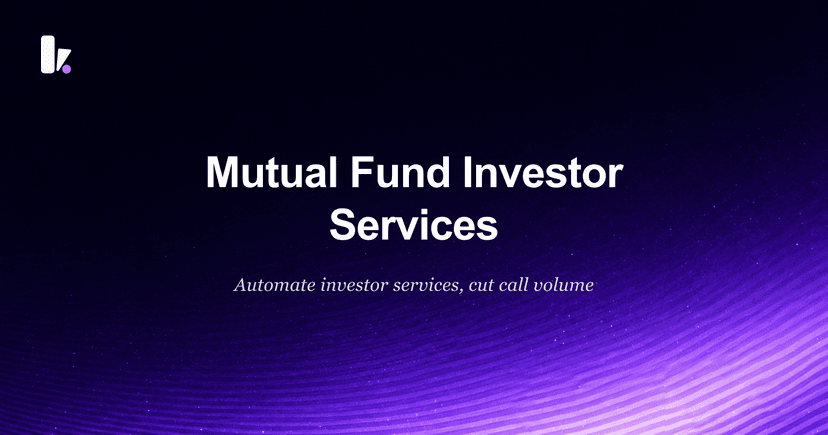 Mutual Fund Investor Services

Automate investor services, cut call volume